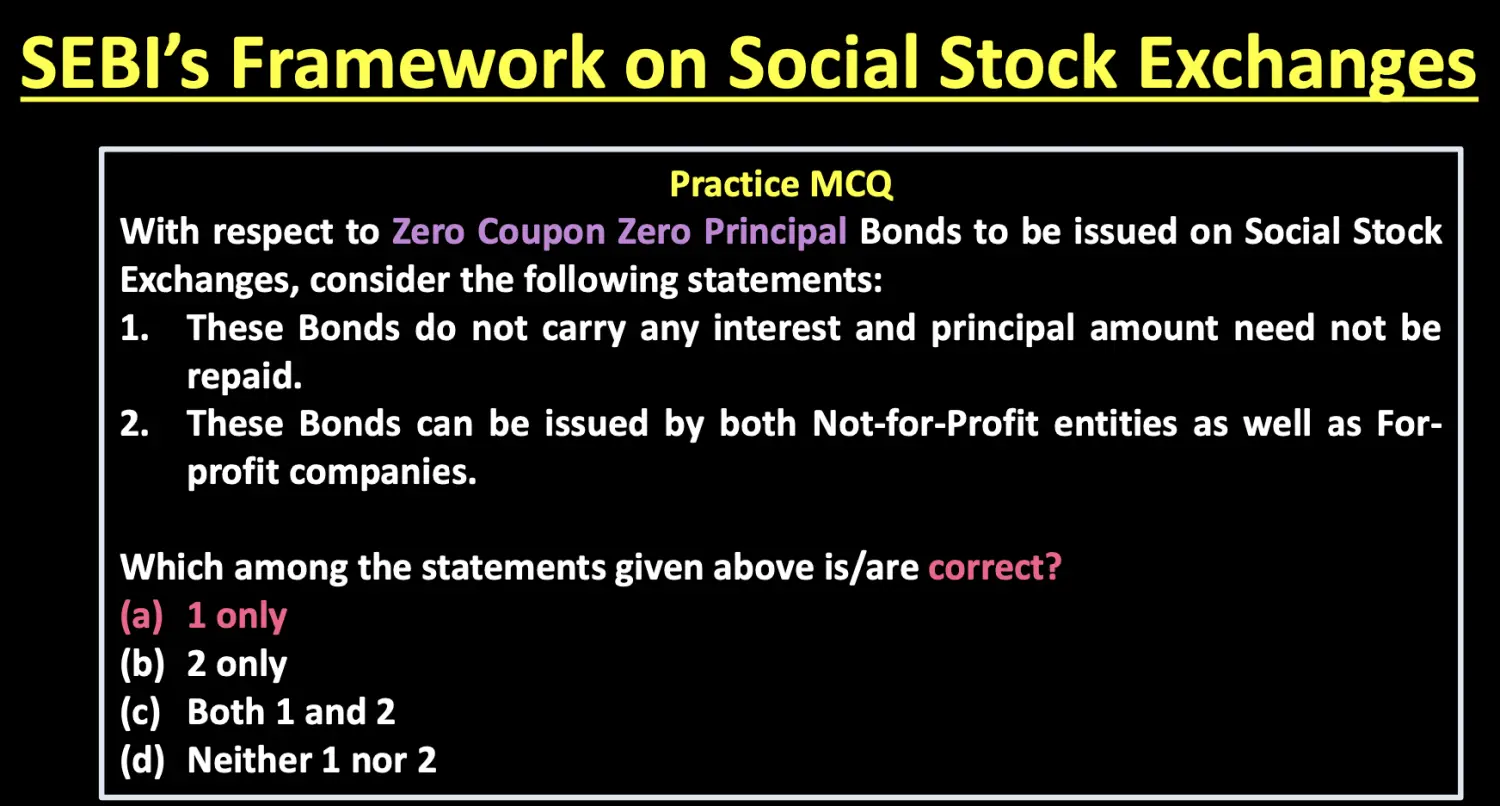 SEBI's Framework on Social Stock Exchanges

Practice MCQ

With respect to Zero Coupon Zero Principal Bonds to be issued on Social Stock Exchanges, consider the following statements:

1. These Bonds do not carry any interest and principal amount need not be repaid.
2. These Bonds can be issued by both Not-for-Profit entities as well as For-profit companies.

Which among the statements given above is/are correct?

(a) 1 only
(b) 2 only
(c) Both 1 and 2
(d) Neither 1 nor 2